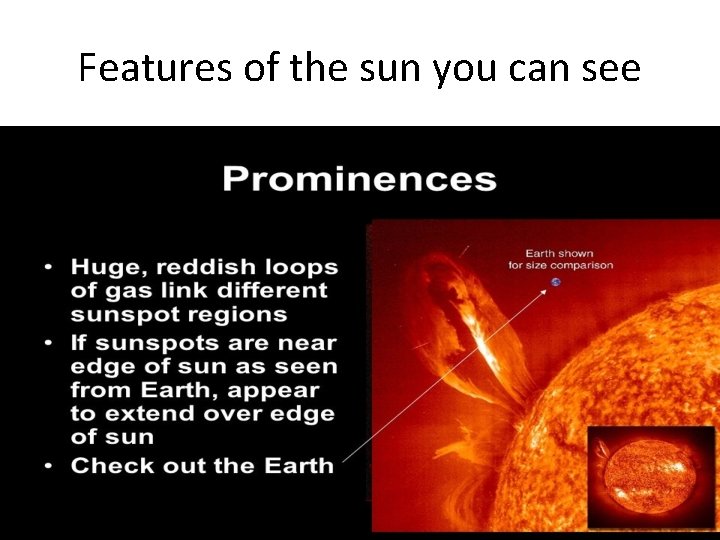 Features of the sun you can see

Prominences

• Huge, reddish loops of gas link different sunspot regions
• If sunspots are near edge of sun as seen from Earth, appear to extend over edge of sun
• Check out the Earth

Earth shown for size comparison